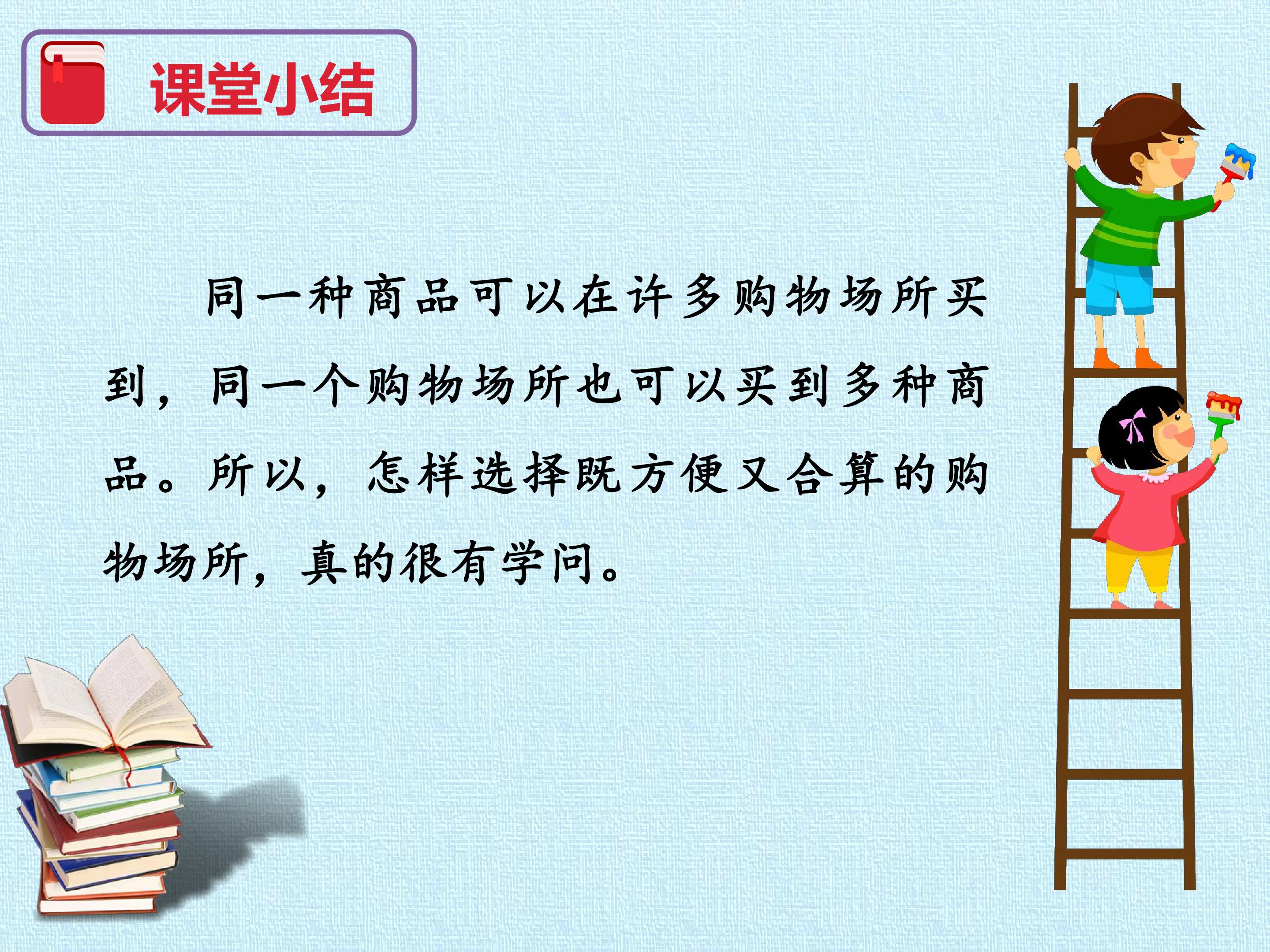 课堂小结

同一种商品可以在许多购物场所买到，同一个购物场所也可以买到多种商品。所以，怎样选择既方便又合算的购物场所，真的很有学问。